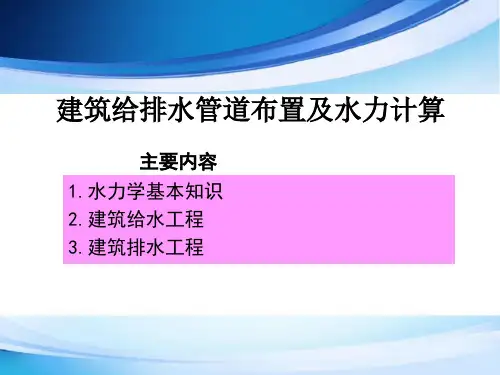 建筑给排水管道布置及水力计算

主要内容

1. 水力学基本知识
2. 建筑给水工程
3. 建筑排水工程